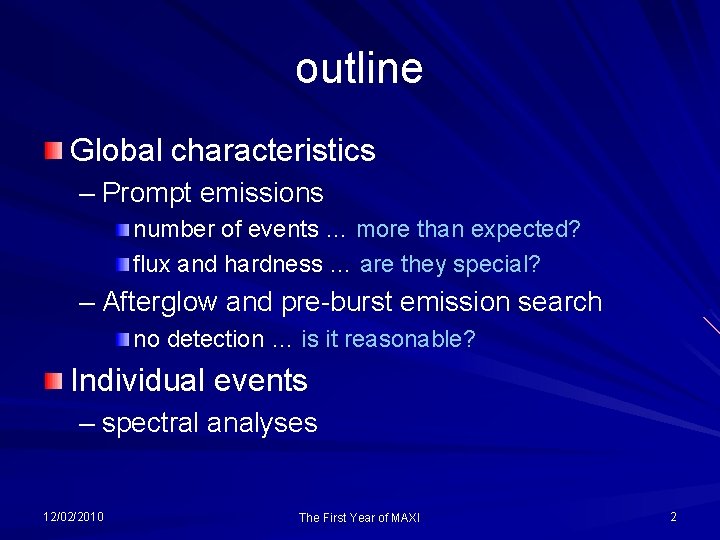 outline

Global characteristics

– Prompt emissions

number of events … more than expected?

flux and hardness … are they special?

– Afterglow and pre-burst emission search

no detection … is it reasonable?

Individual events

– spectral analyses

12/02/2010 The First Year of MAXI 2